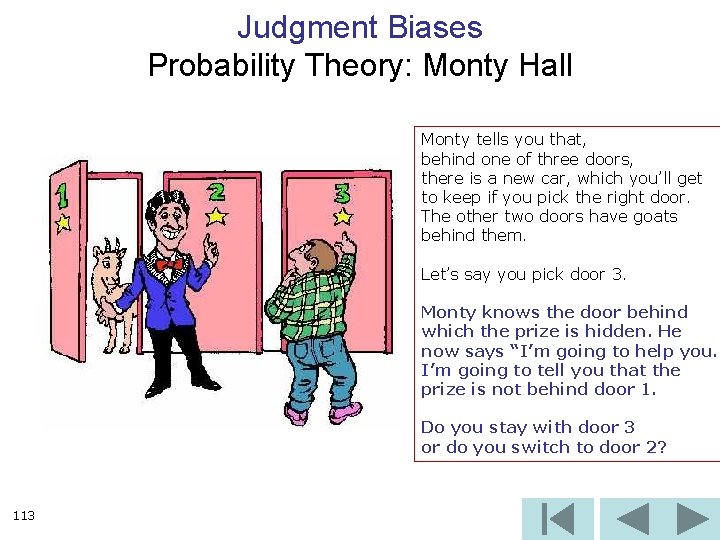 Judgment Biases
Probability Theory: Monty Hall

1
2
3

Monty tells you that, behind one of three doors, there is a new car, which you'll get to keep if you pick the right door. The other two doors have goats behind them.

Let's say you pick door 3.

Monty knows the door behind which the prize is hidden. He now says "I'm going to help you. I'm going to tell you that the prize is not behind door 1.

Do you stay with door 3 or do you switch to door 2?

113